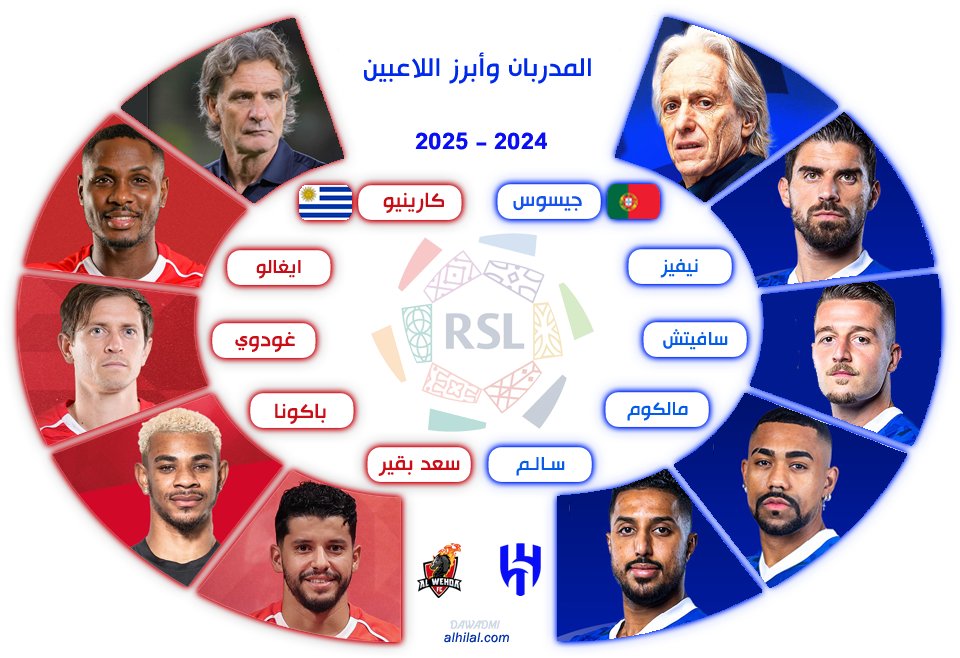 المدربان وأبرز اللاعبين

2024 - 2025

جيسوس

كارينيو

نيفيز

ايغالو

سافيتش

غودوي

مالكوم

باكونا

سالم

سعد بقير

RSL

AL WEHDA

DAWADMI
alhilal.com